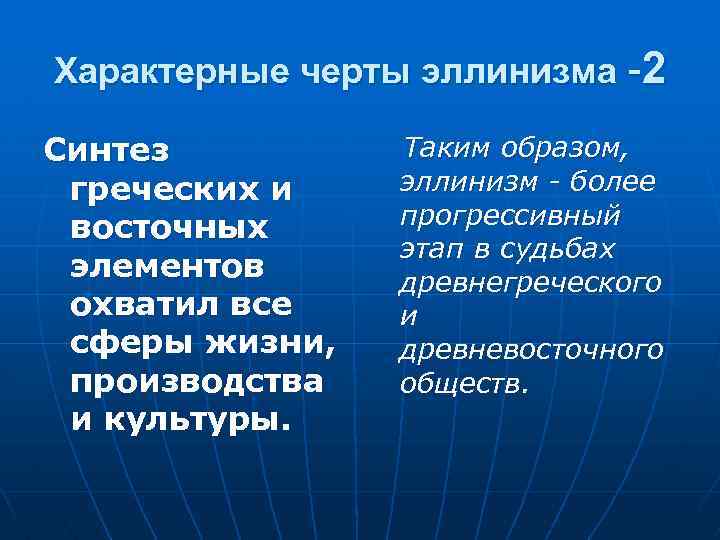 Характерные черты эллинизма -2

Синтез греческих и восточных элементов охватил все сферы жизни, производства и культуры.

Таким образом, эллинизм - более прогрессивный этап в судьбах древнегреческого и древневосточного обществ.